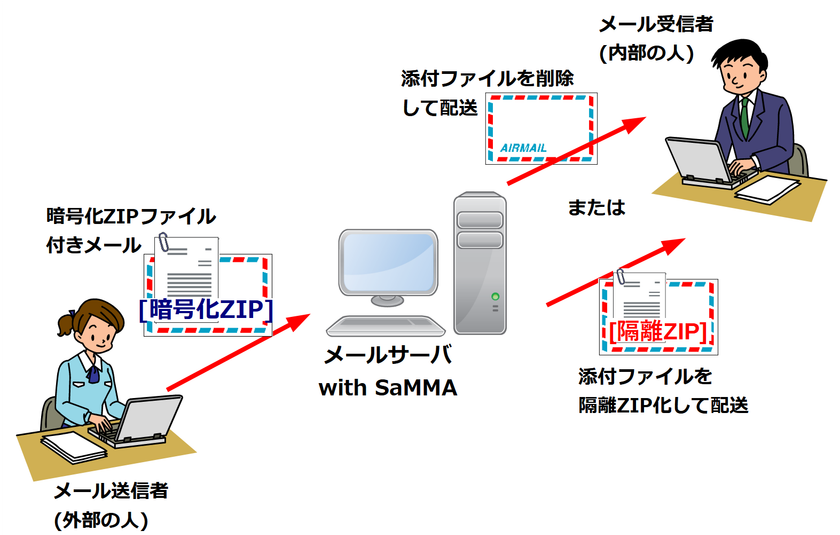 メール受信者
(内部の人)

添付ファイルを削除して配送

AIRMAIL

または

暗号化ZIPファイル付きメール

[暗号化ZIP]

メールサーバ
with SaMMA

[隔離ZIP]

添付ファイルを隔離ZIP化して配送

メール送信者
(外部の人)